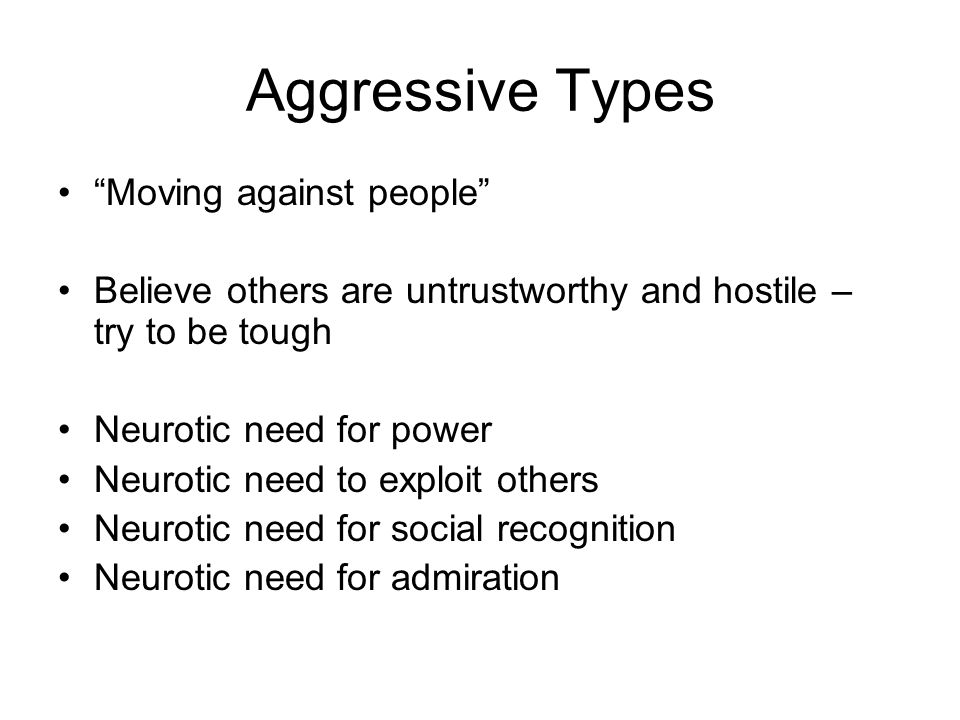 Aggressive Types

• “Moving against people”

• Believe others are untrustworthy and hostile – try to be tough

• Neurotic need for power
• Neurotic need to exploit others
• Neurotic need for social recognition
• Neurotic need for admiration